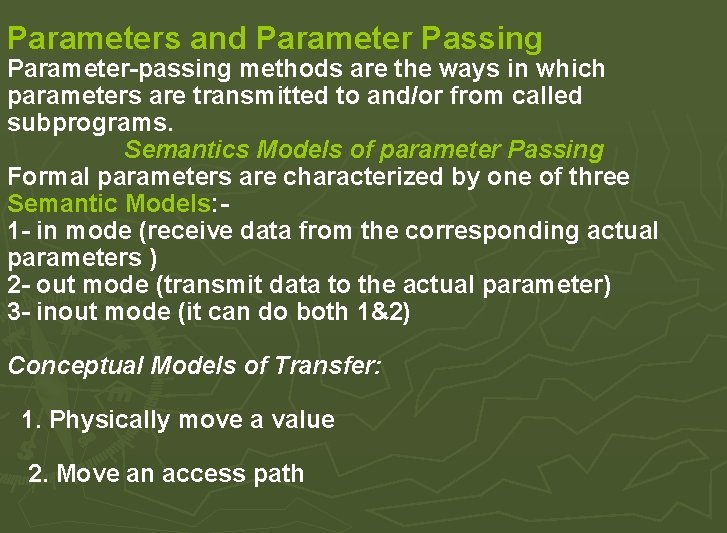 Parameters and Parameter Passing
Parameter-passing methods are the ways in which parameters are transmitted to and/or from called subprograms.

Semantics Models of parameter Passing
Formal parameters are characterized by one of three Semantic Models:-
1- in mode (receive data from the corresponding actual parameters )
2- out mode (transmit data to the actual parameter)
3- inout mode (it can do both 1&2)

Conceptual Models of Transfer:

1. Physically move a value

2. Move an access path